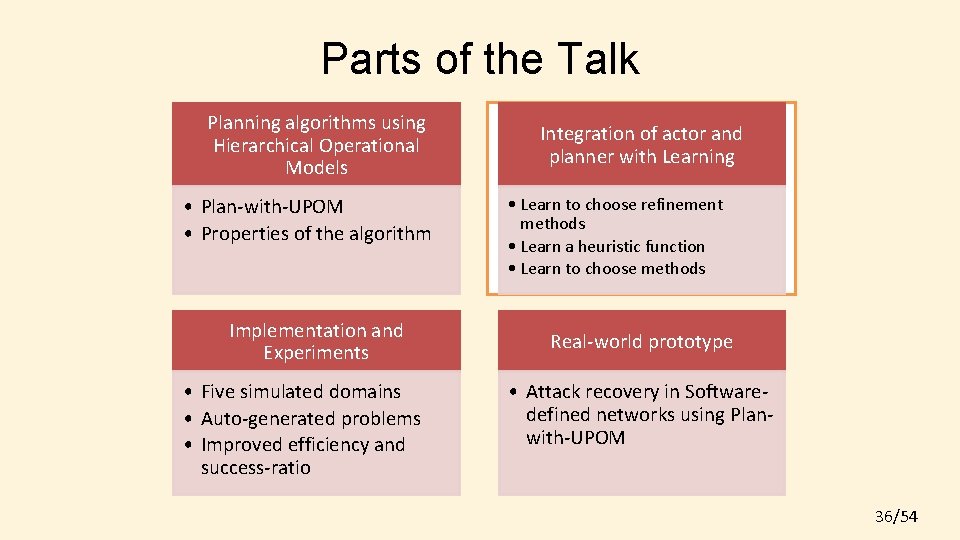 Parts of the Talk

Planning algorithms using Hierarchical Operational Models

• Plan-with-UPOM
• Properties of the algorithm

Integration of actor and planner with Learning

• Learn to choose refinement methods
• Learn a heuristic function
• Learn to choose methods

Implementation and Experiments

• Five simulated domains
• Auto-generated problems
• Improved efficiency and success-ratio

Real-world prototype

• Attack recovery in Software-defined networks using Plan-with-UPOM

36/54